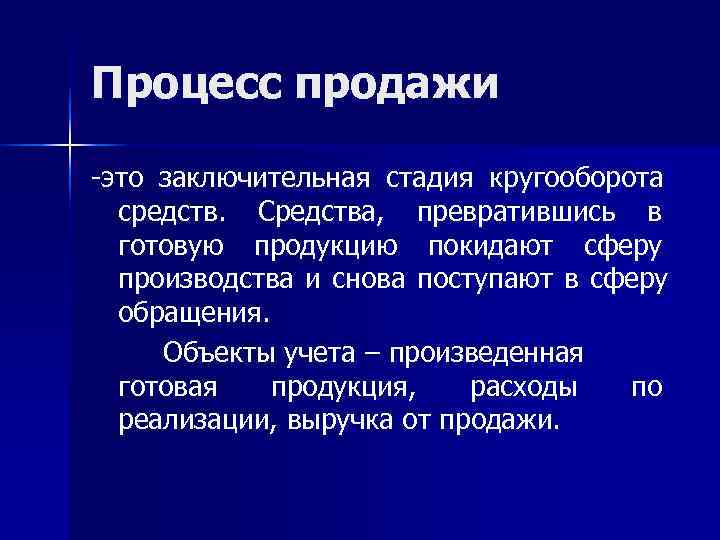 Процесс продажи

-это заключительная стадия кругооборота средств. Средства, превратившись в готовую продукцию покидают сферу производства и снова поступают в сферу обращения.

Объекты учета – произведенная готовая продукция, расходы по реализации, выручка от продажи.